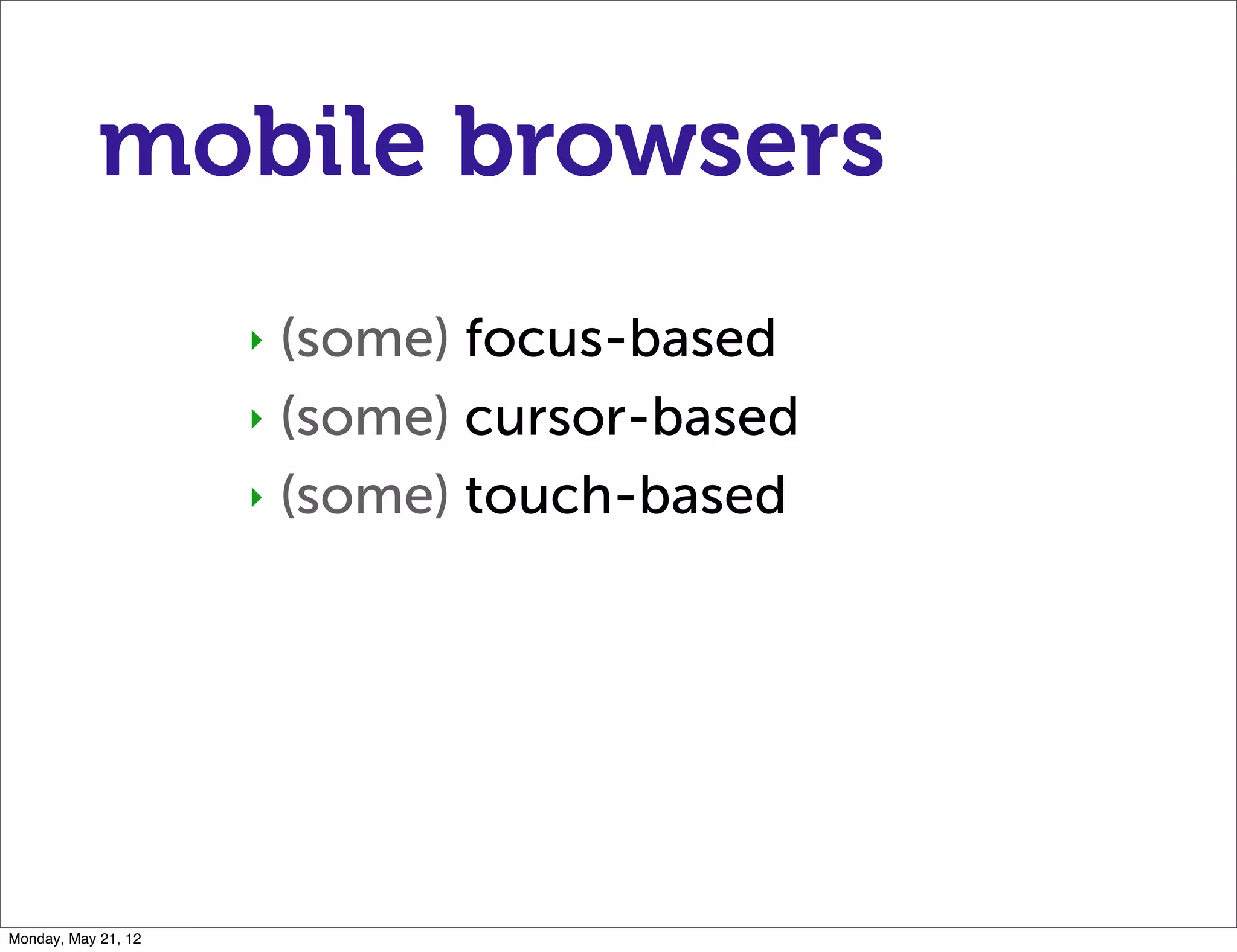 mobile browsers

‣ (some) focus-based
‣ (some) cursor-based
‣ (some) touch-based

Monday, May 21, 12